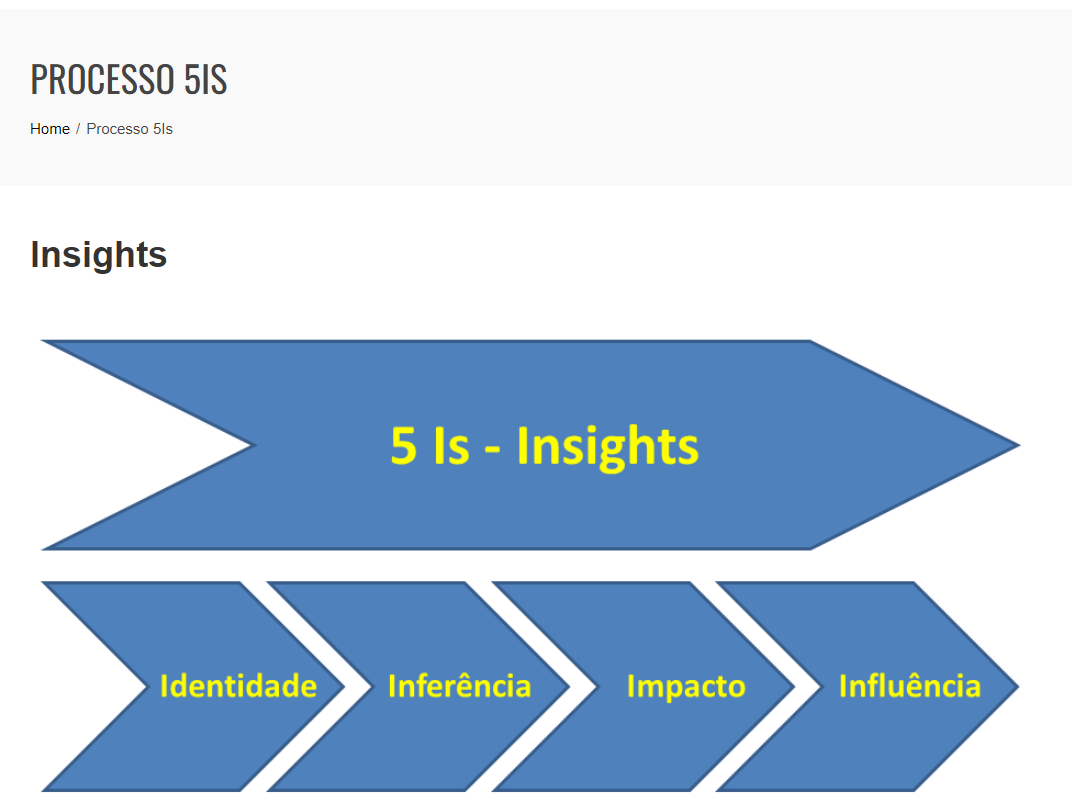 PROCESSO 5IS

Home / Processo 5Is

Insights

5 Is - Insights

Identidade

Inferência

Impacto

Influência